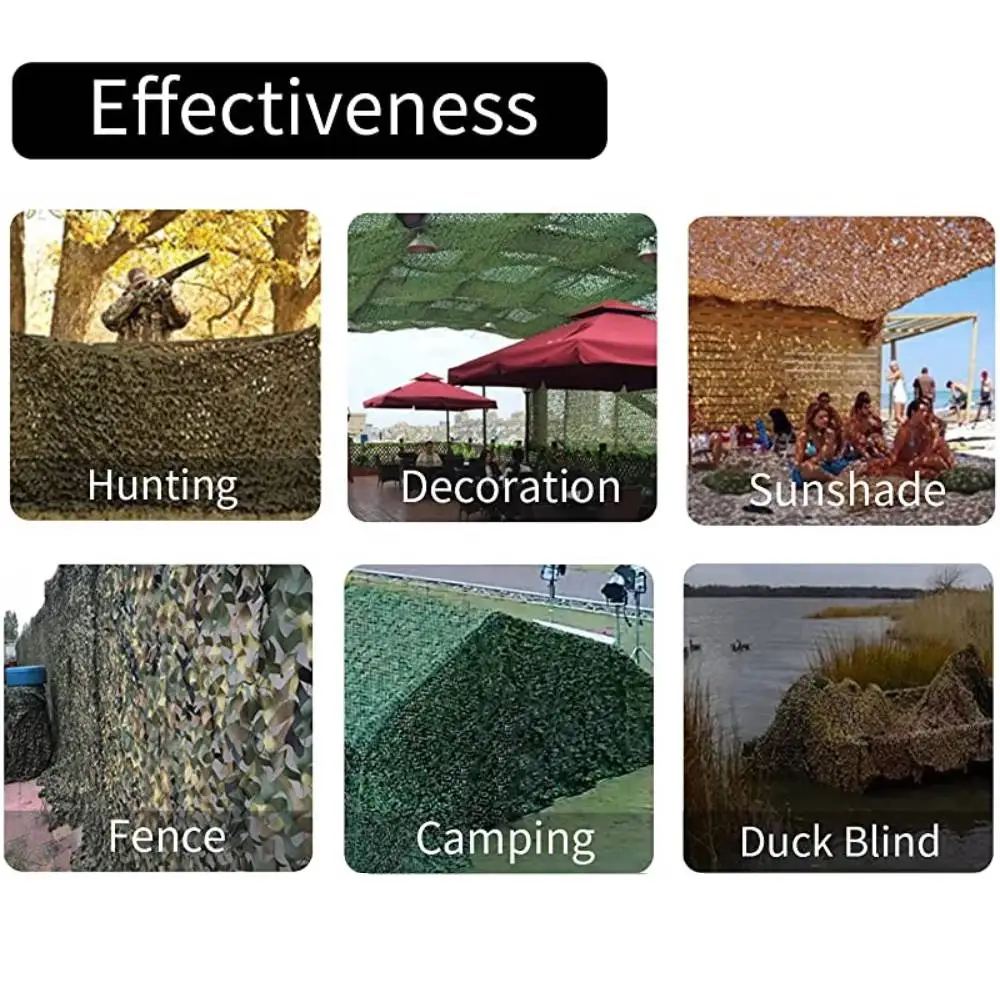 Effectiveness

Hunting

Decoration

Sunshade

Fence

Camping

Duck Blind